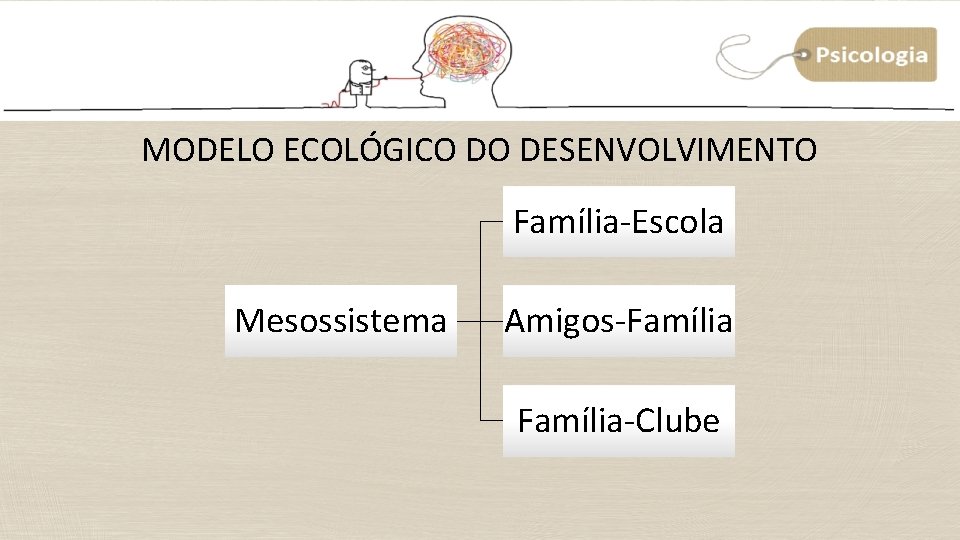 Psicologia

MODELO ECOLÓGICO DO DESENVOLVIMENTO

Mesossistema

Família-Escola

Amigos-Família

Família-Clube